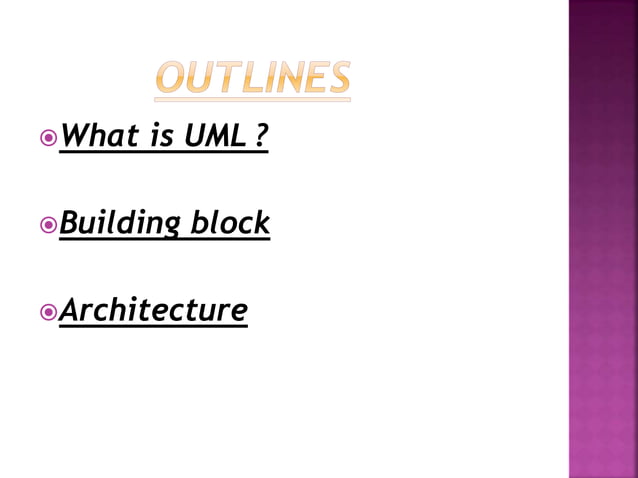 OUTLINES

What is UML ?

Building block

Architecture